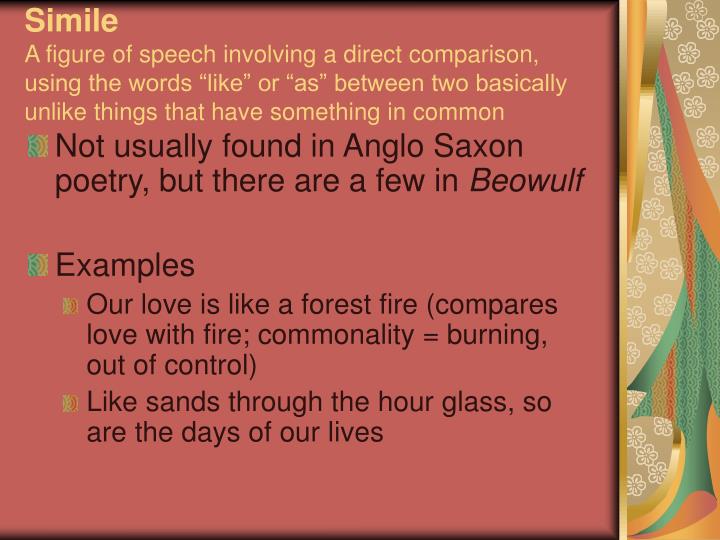 Simile
A figure of speech involving a direct comparison, using the words “like” or “as” between two basically unlike things that have something in common

Not usually found in Anglo Saxon poetry, but there are a few in Beowulf

Examples

Our love is like a forest fire (compares love with fire; commonality = burning, out of control)

Like sands through the hour glass, so are the days of our lives